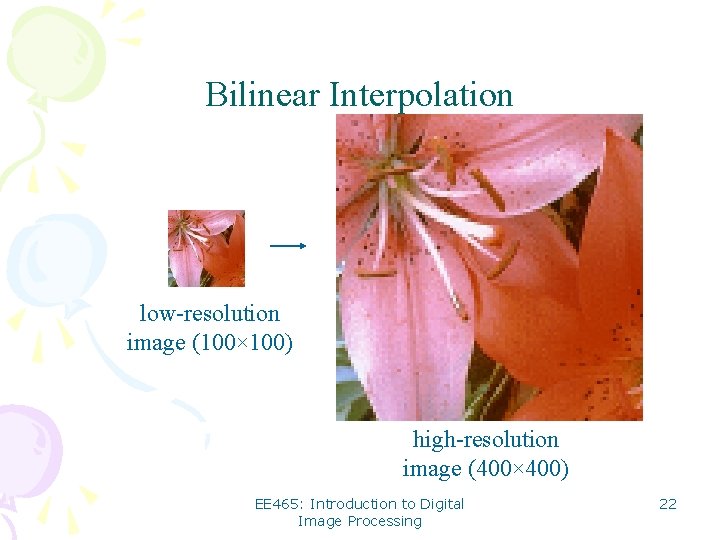 Bilinear Interpolation

low-resolution image (100×100)

high-resolution image (400×400)

EE465: Introduction to Digital Image Processing

22